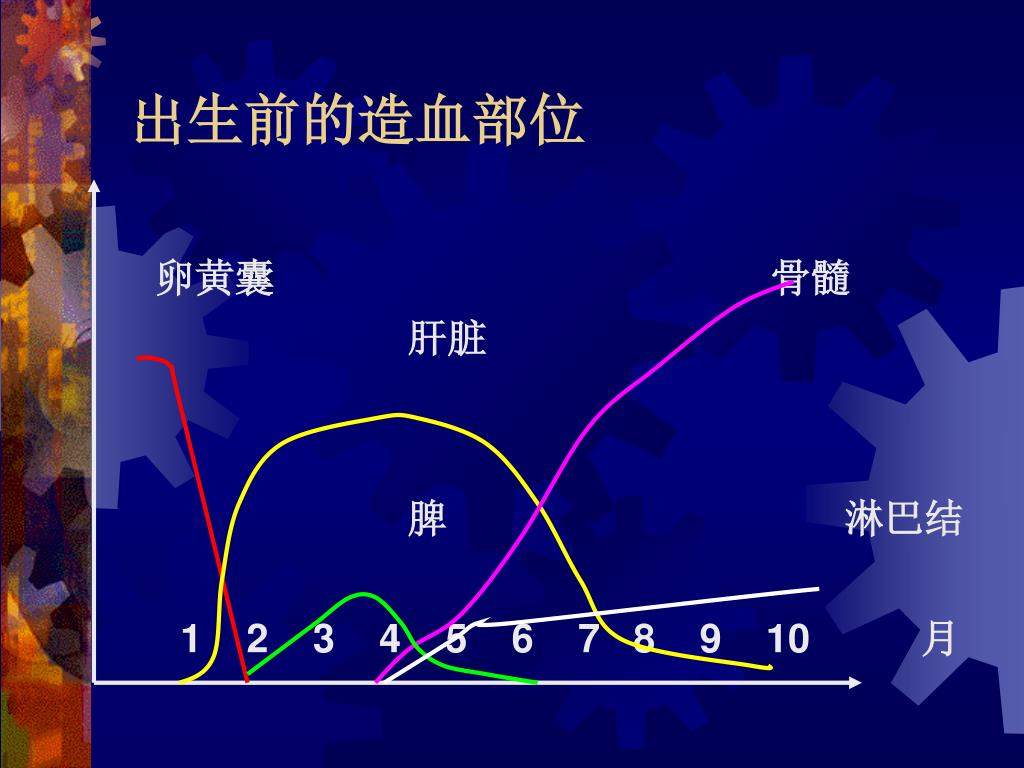 出生前的造血部位

卵黄囊

骨髓

肝脏

脾

淋巴结

1 2 3 4 5 6 7 8 9 10 月